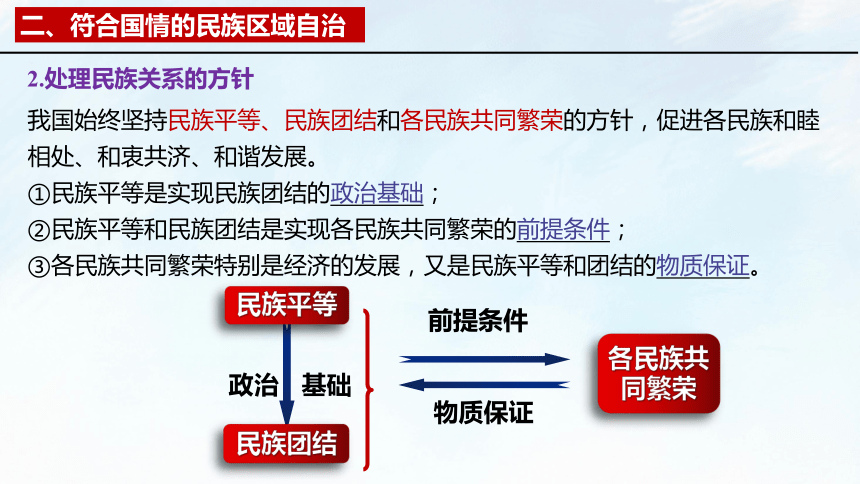 二、符合国情的民族区域自治

2.处理民族关系的方针

我国始终坚持民族平等、民族团结和各民族共同繁荣的方针，促进各民族和睦相处、和衷共济、和谐发展。

①民族平等是实现民族团结的政治基础；

②民族平等和民族团结是实现各民族共同繁荣的前提条件；

③各民族共同繁荣特别是经济的发展，又是民族平等和团结的物质保证。

民族平等

政治 基础

民族团结

前提条件

物质保证

各民族共同繁荣